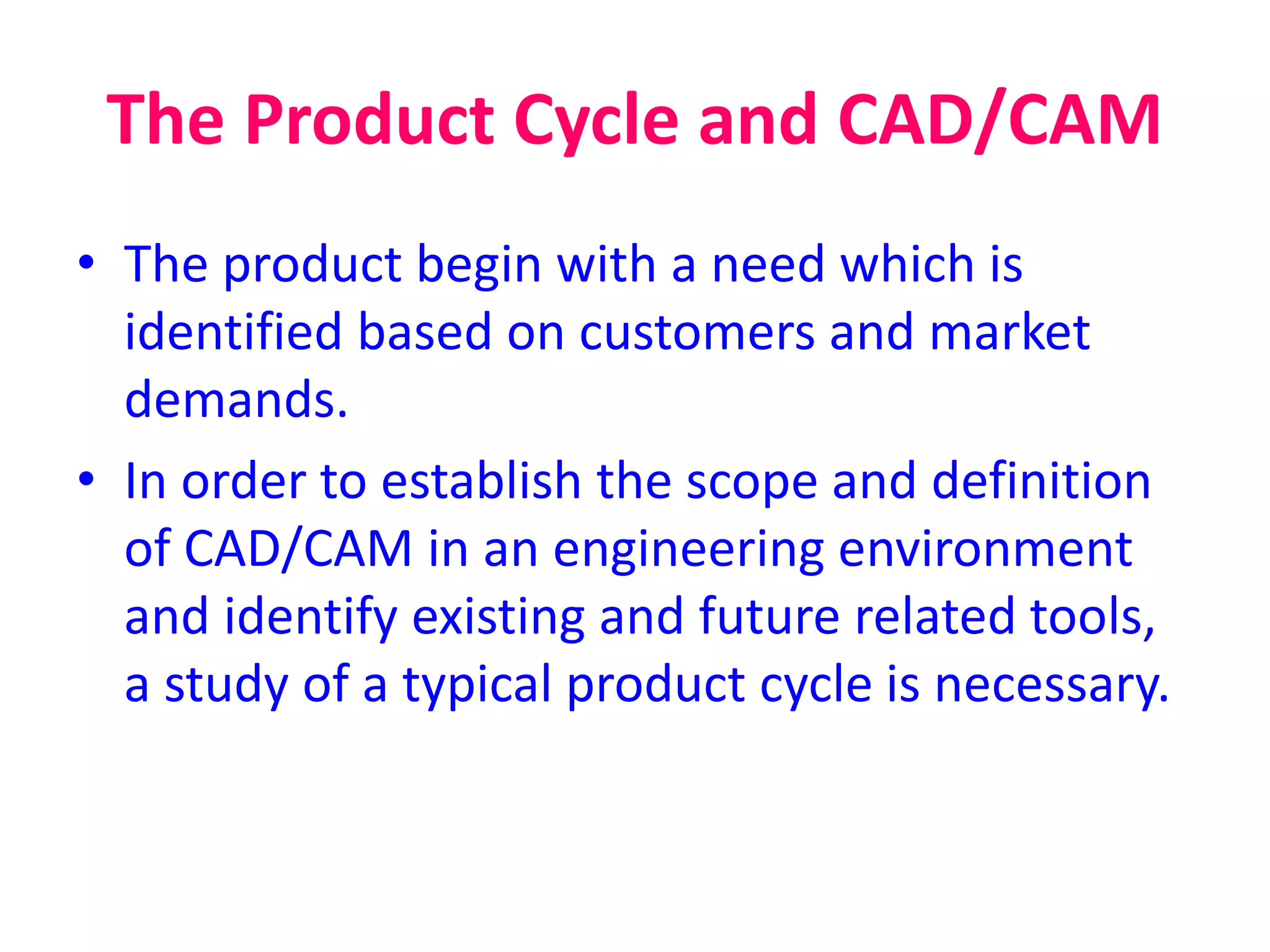 The Product Cycle and CAD/CAM

• The product begin with a need which is identified based on customers and market demands.

• In order to establish the scope and definition of CAD/CAM in an engineering environment and identify existing and future related tools, a study of a typical product cycle is necessary.